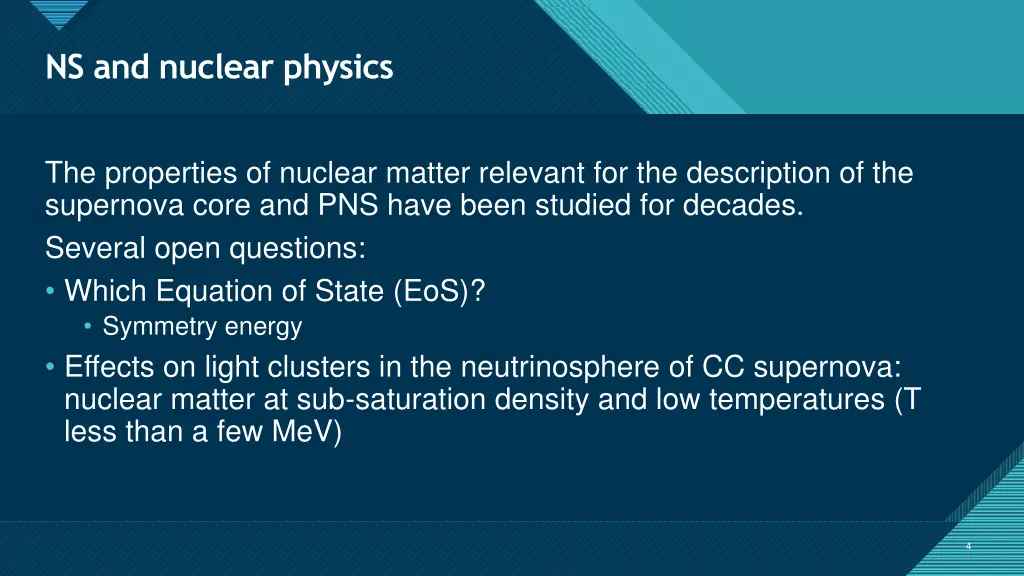 NS and nuclear physics

The properties of nuclear matter relevant for the description of the supernova core and PNS have been studied for decades.

Several open questions:

• Which Equation of State (EoS)?
  • Symmetry energy
• Effects on light clusters in the neutrinosphere of CC supernova: nuclear matter at sub-saturation density and low temperatures (T less than a few MeV)

4